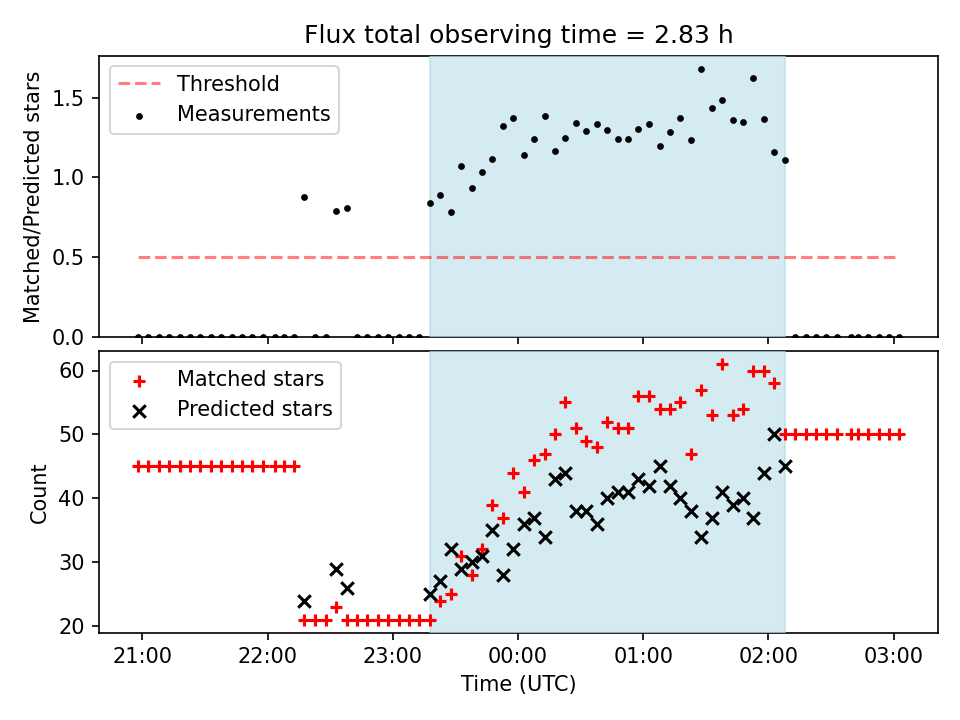 Flux total observing time = 2.83 h

Threshold
Measurements

Matched/Predicted stars

1.5
1.0
0.5
0.0

Matched stars
Predicted stars

Count

60
50
40
30
20

21:00
22:00
23:00
00:00
01:00
02:00
03:00

Time (UTC)